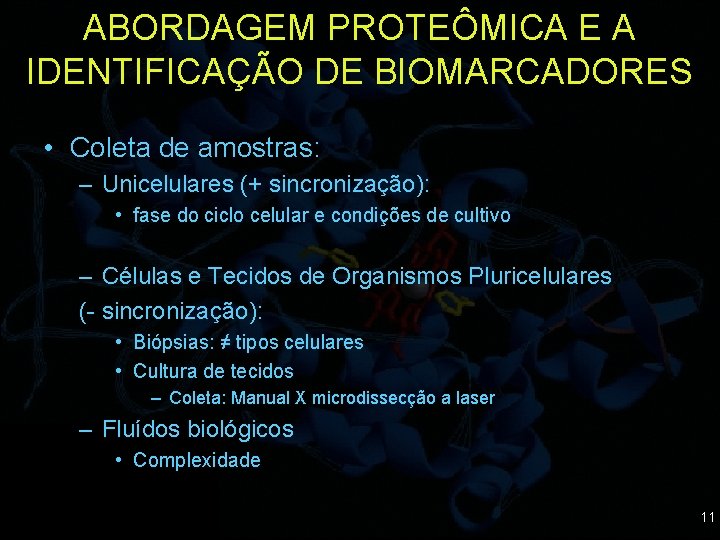 ABORDAGEM PROTEÔMICA E A IDENTIFICAÇÃO DE BIOMARCADORES

• Coleta de amostras:
– Unicelulares (+ sincronização):
• fase do ciclo celular e condições de cultivo

– Células e Tecidos de Organismos Pluricelulares (- sincronização):
• Biópsias: ≠ tipos celulares
• Cultura de tecidos
– Coleta: Manual X microdissecção a laser
– Fluídos biológicos
• Complexidade

11